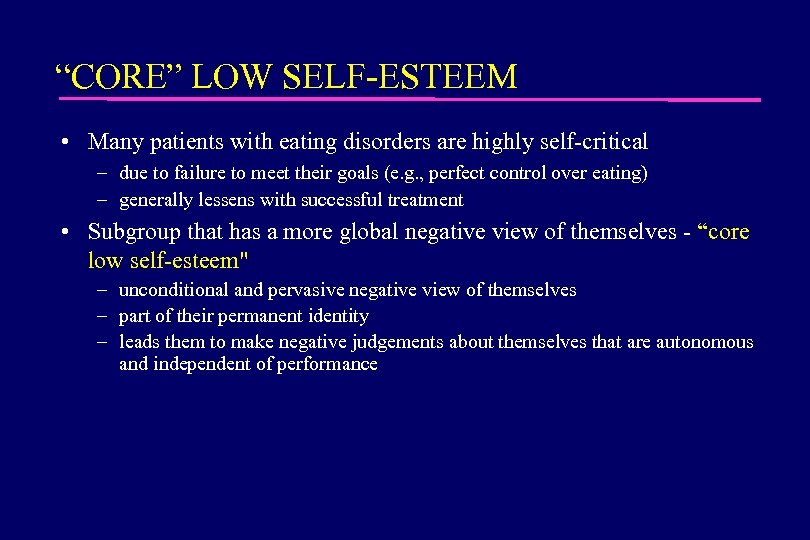 “CORE” LOW SELF-ESTEEM

• Many patients with eating disorders are highly self-critical
– due to failure to meet their goals (e.g., perfect control over eating)
– generally lessens with successful treatment

• Subgroup that has a more global negative view of themselves - “core low self-esteem"
– unconditional and pervasive negative view of themselves
– part of their permanent identity
– leads them to make negative judgements about themselves that are autonomous and independent of performance